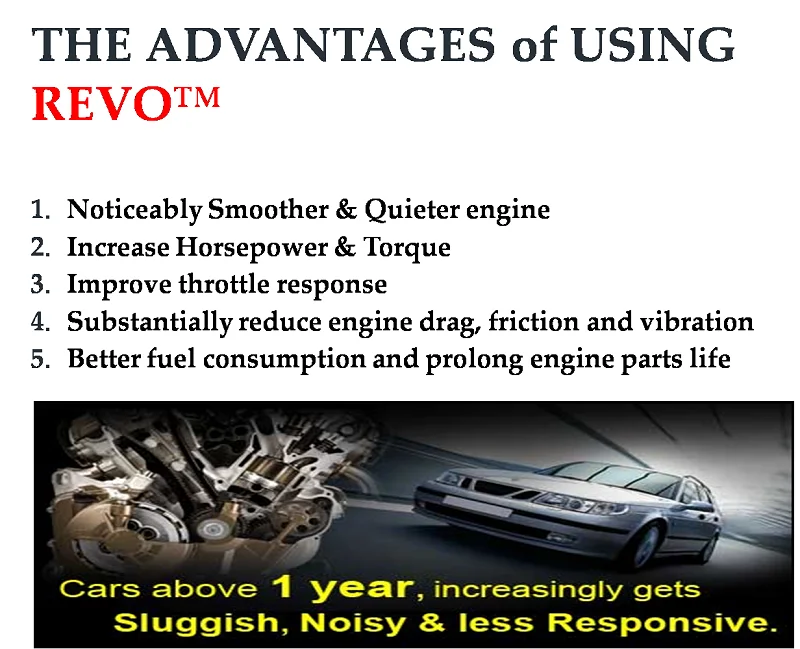 THE ADVANTAGES of USING REVO™

1. Noticeably Smoother & Quieter engine
2. Increase Horsepower & Torque
3. Improve throttle response
4. Substantially reduce engine drag, friction and vibration
5. Better fuel consumption and prolong engine parts life

Cars above 1 year, increasingly gets Sluggish, Noisy & less Responsive.